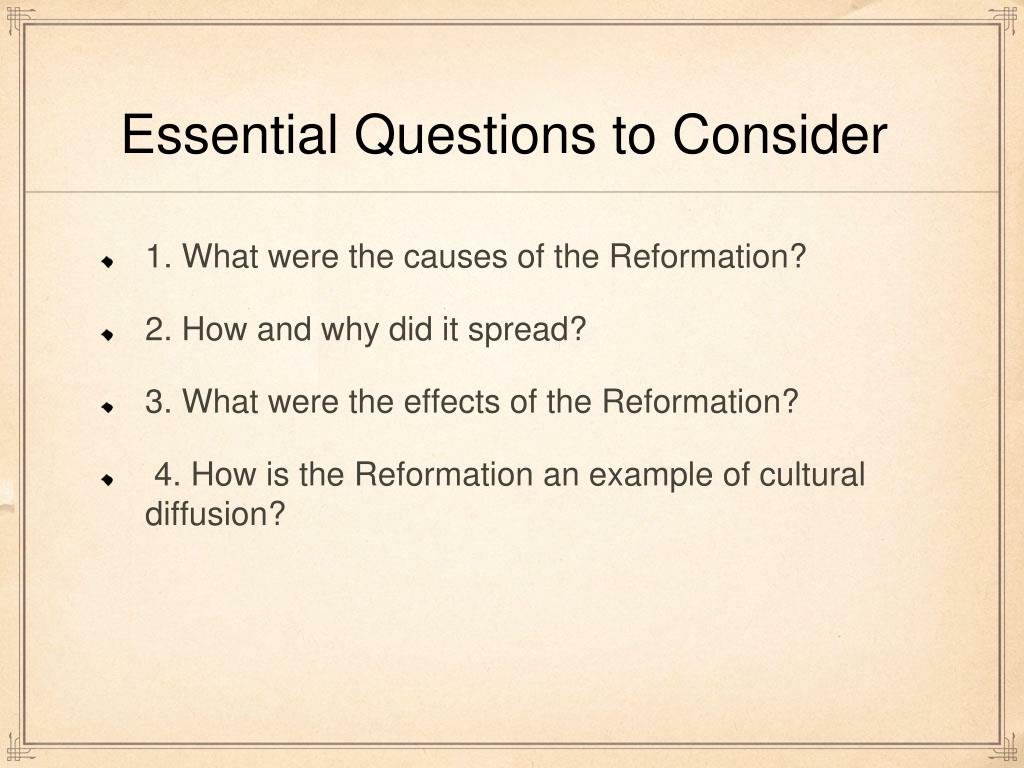 Essential Questions to Consider

1. What were the causes of the Reformation?

2. How and why did it spread?

3. What were the effects of the Reformation?

4. How is the Reformation an example of cultural diffusion?